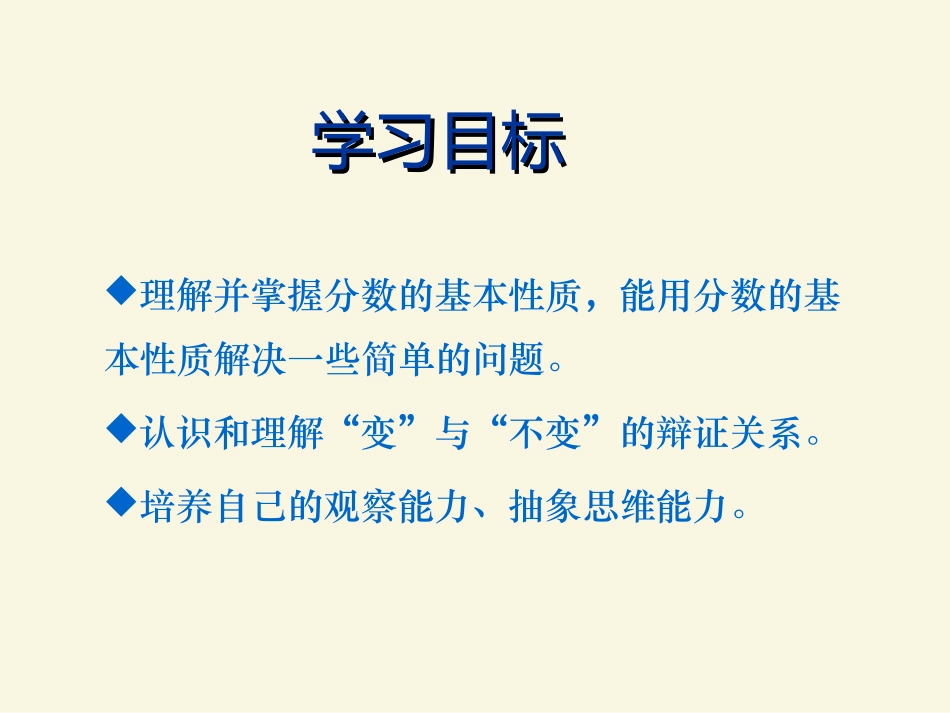 学习目标

◆理解并掌握分数的基本性质，能用分数的基本性质解决一些简单的问题。

◆认识和理解“变”与“不变”的辩证关系。

◆培养自己的观察能力、抽象思维能力。